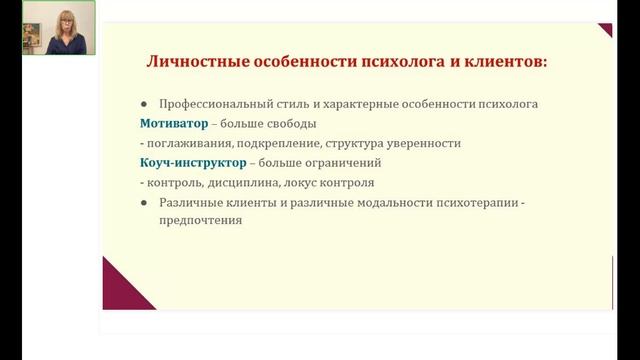 Личностные особенности психолога и клиентов:

● Профессиональный стиль и характерные особенности психолога

Мотиватор – больше свободы

- поглаживания, подкрепление, структура уверенности

Коуч-инструктор – больше ограничений

- контроль, дисциплина, локус контроля

● Различные клиенты и различные модальности психотерапии - предпочтения